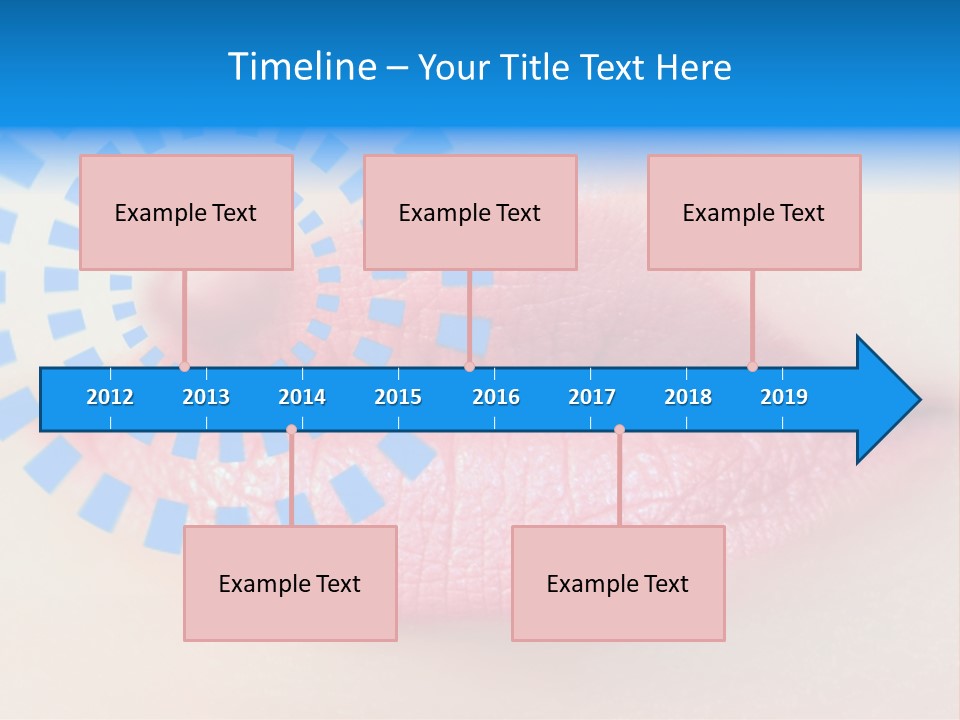 Timeline – Your Title Text Here

Example Text

Example Text

Example Text

2012
2013
2014
2015
2016
2017
2018
2019

Example Text

Example Text